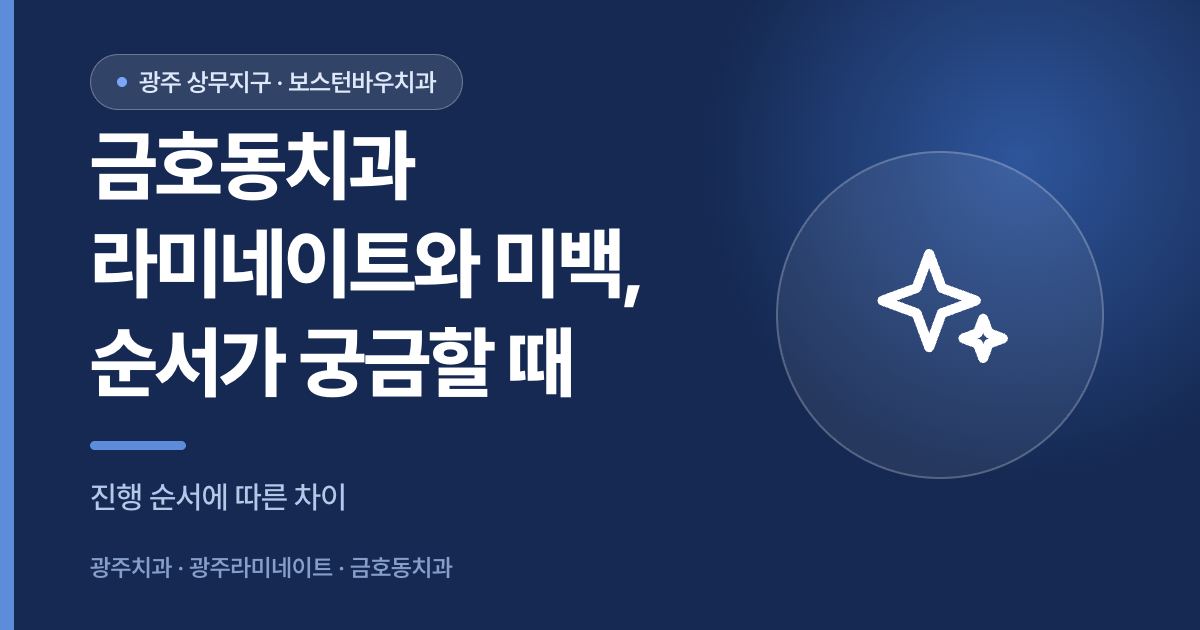 광주 상무지구 · 보스턴바우치과

금호동치과
라미네이트와 미백,
순서가 궁금할 때

진행 순서에 따른 차이

광주치과 · 광주라미네이트 · 금호동치과